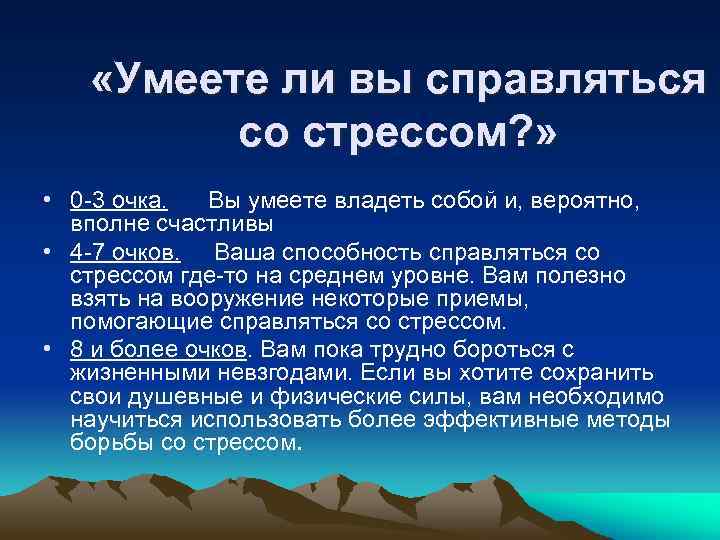 «Умеете ли вы справляться со стрессом?»

• 0-3 очка. Вы умеете владеть собой и, вероятно, вполне счастливы

• 4-7 очков. Ваша способность справляться со стрессом где-то на среднем уровне. Вам полезно взять на вооружение некоторые приемы, помогающие справляться со стрессом.

• 8 и более очков. Вам пока трудно бороться с жизненными невзгодами. Если вы хотите сохранить свои душевные и физические силы, вам необходимо научиться использовать более эффективные методы борьбы со стрессом.